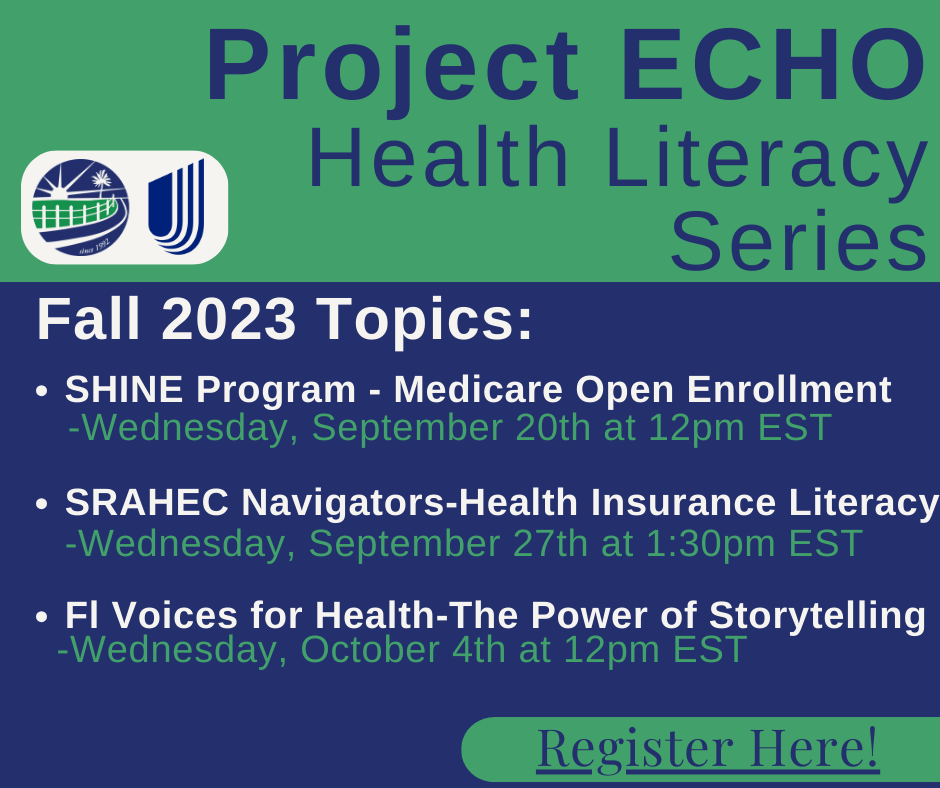 Project ECHO
Health Literacy
Series

since 1992

Fall 2023 Topics:

• SHINE Program - Medicare Open Enrollment
-Wednesday, September 20th at 12pm EST

• SRAHEC Navigators-Health Insurance Literacy
-Wednesday, September 27th at 1:30pm EST

• Fl Voices for Health-The Power of Storytelling
-Wednesday, October 4th at 12pm EST

Register Here!